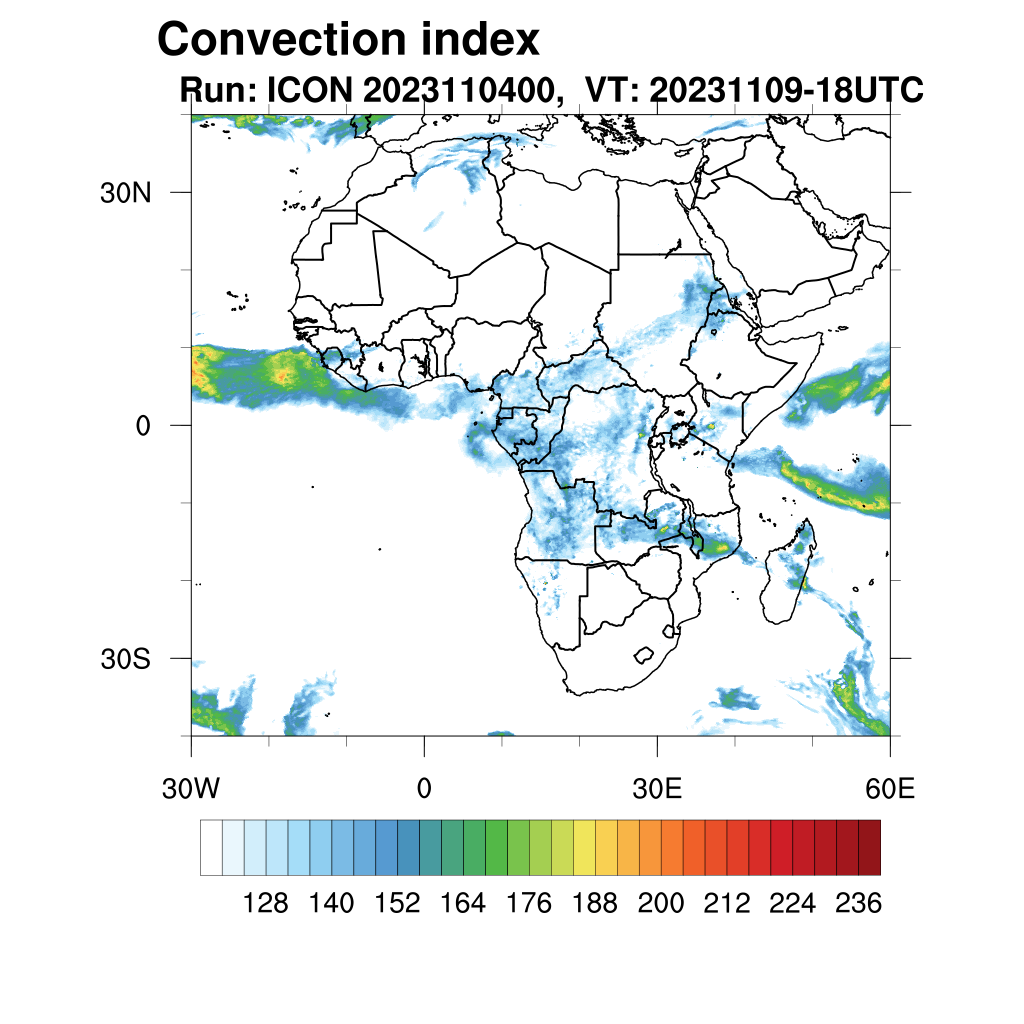 Convection index
Run: ICON 2023110400, VT: 20231109-18UTC

30N
0
30S

30W
0
30E
60E

128 140 152 164 176 188 200 212 224 236